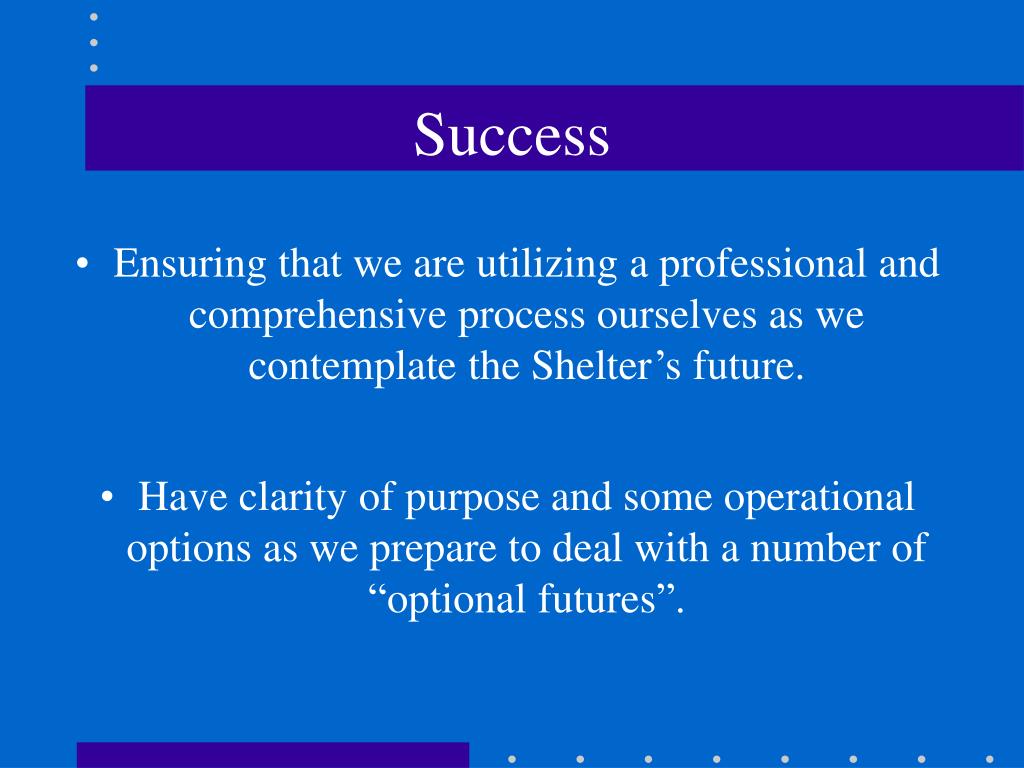 Success

• Ensuring that we are utilizing a professional and comprehensive process ourselves as we contemplate the Shelter’s future.

• Have clarity of purpose and some operational options as we prepare to deal with a number of “optional futures”.